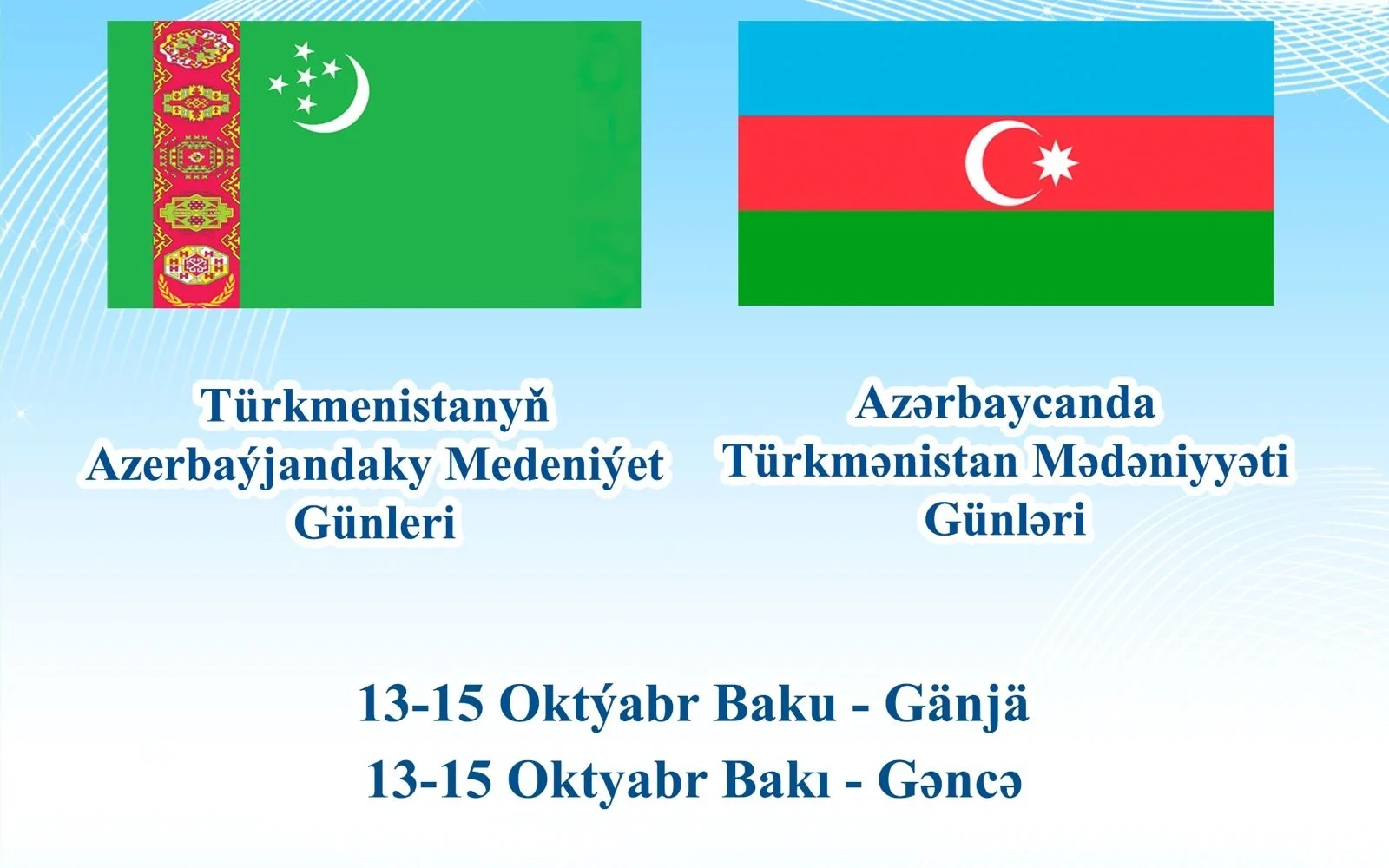 Türkmenistanyň Azerbaýjandaky Medeniýet Günleri

Azərbaycanda Türkmənistan Mədəniyyəti Günləri

13-15 Oktýabr Baku - Gänjä

13-15 Oktyabr Bakı - Gəncə